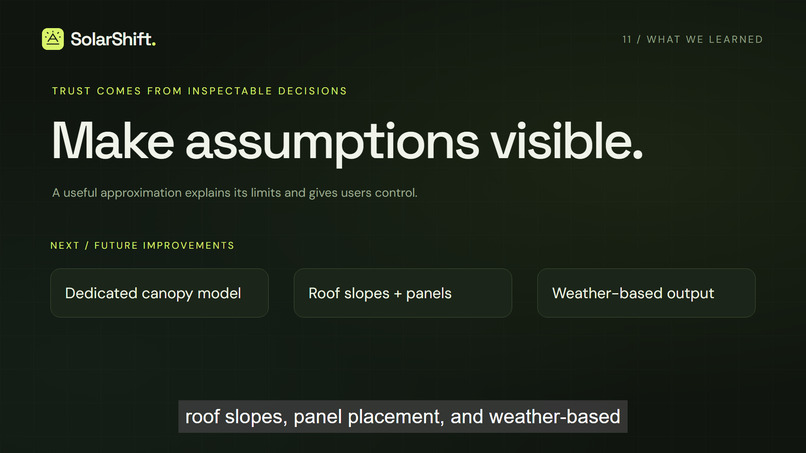 SolarShift.

11 / WHAT WE LEARNED

TRUST COMES FROM INSPECTABLE DECISIONS

Make assumptions visible.

A useful approximation explains its limits and gives users control.

NEXT / FUTURE IMPROVEMENTS

Dedicated canopy model

Roof slopes + panels

Weather-based output

roof slopes, panel placement, and weather-based